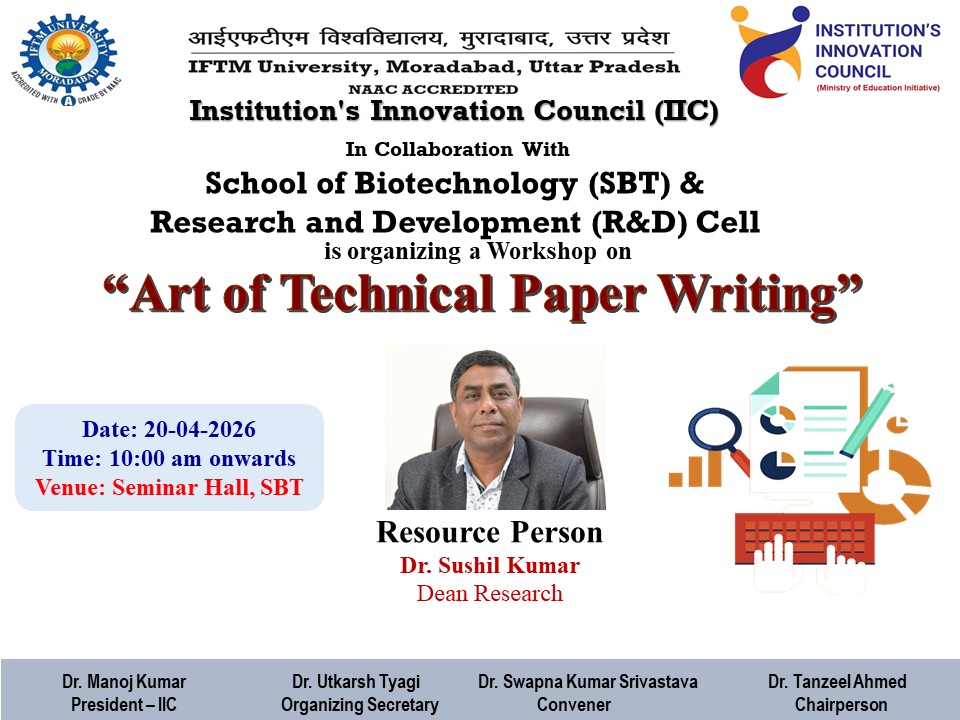 IFTM UNIVERSITY MORADABAD
ACCREDITED WITH A GRADE BY NAAC

आईएफटीएम विश्वविद्यालय, मुरादाबाद, उत्तर प्रदेश
IFTM University, Moradabad, Uttar Pradesh
NAAC ACCREDITED

INSTITUTION'S INNOVATION COUNCIL
(Ministry of Education Initiative)

Institution's Innovation Council (IIC)
In Collaboration With
School of Biotechnology (SBT) &
Research and Development (R&D) Cell
is organizing a Workshop on
"Art of Technical Paper Writing"

Date: 20-04-2026
Time: 10:00 am onwards
Venue: Seminar Hall, SBT

Resource Person
Dr. Sushil Kumar
Dean Research

Dr. Manoj Kumar
President – IIC

Dr. Utkarsh Tyagi
Organizing Secretary

Dr. Swapna Kumar Srivastava
Convener

Dr. Tanzeel Ahmed
Chairperson